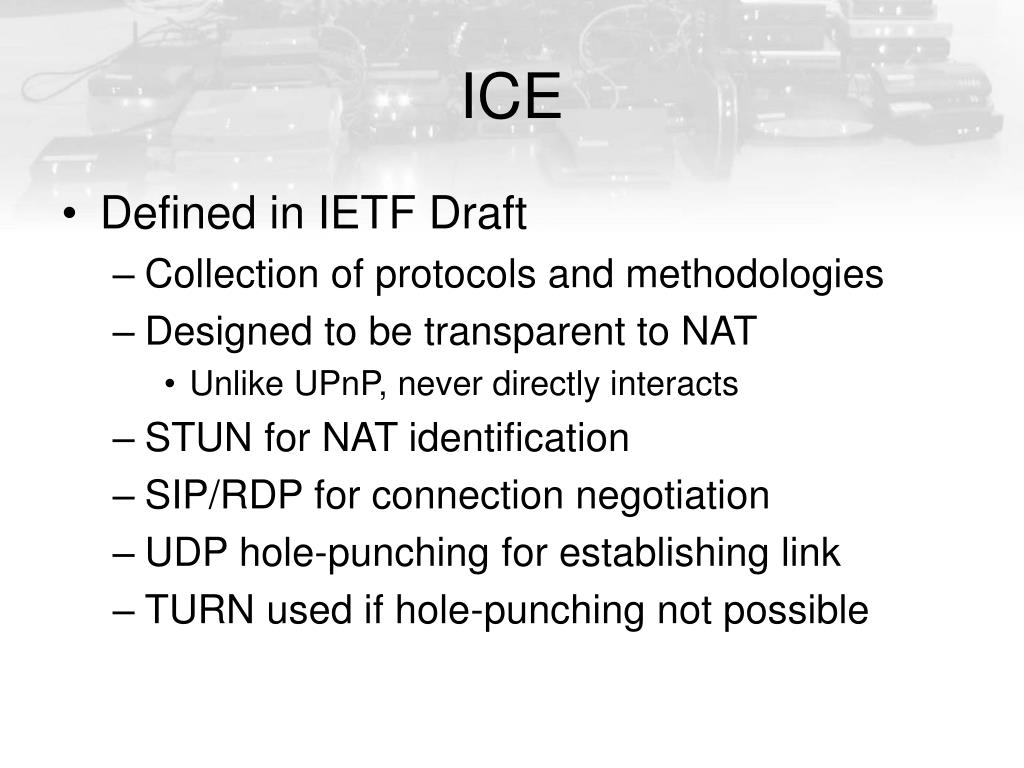 ICE

• Defined in IETF Draft
– Collection of protocols and methodologies
– Designed to be transparent to NAT
• Unlike UPnP, never directly interacts
– STUN for NAT identification
– SIP/RDP for connection negotiation
– UDP hole-punching for establishing link
– TURN used if hole-punching not possible